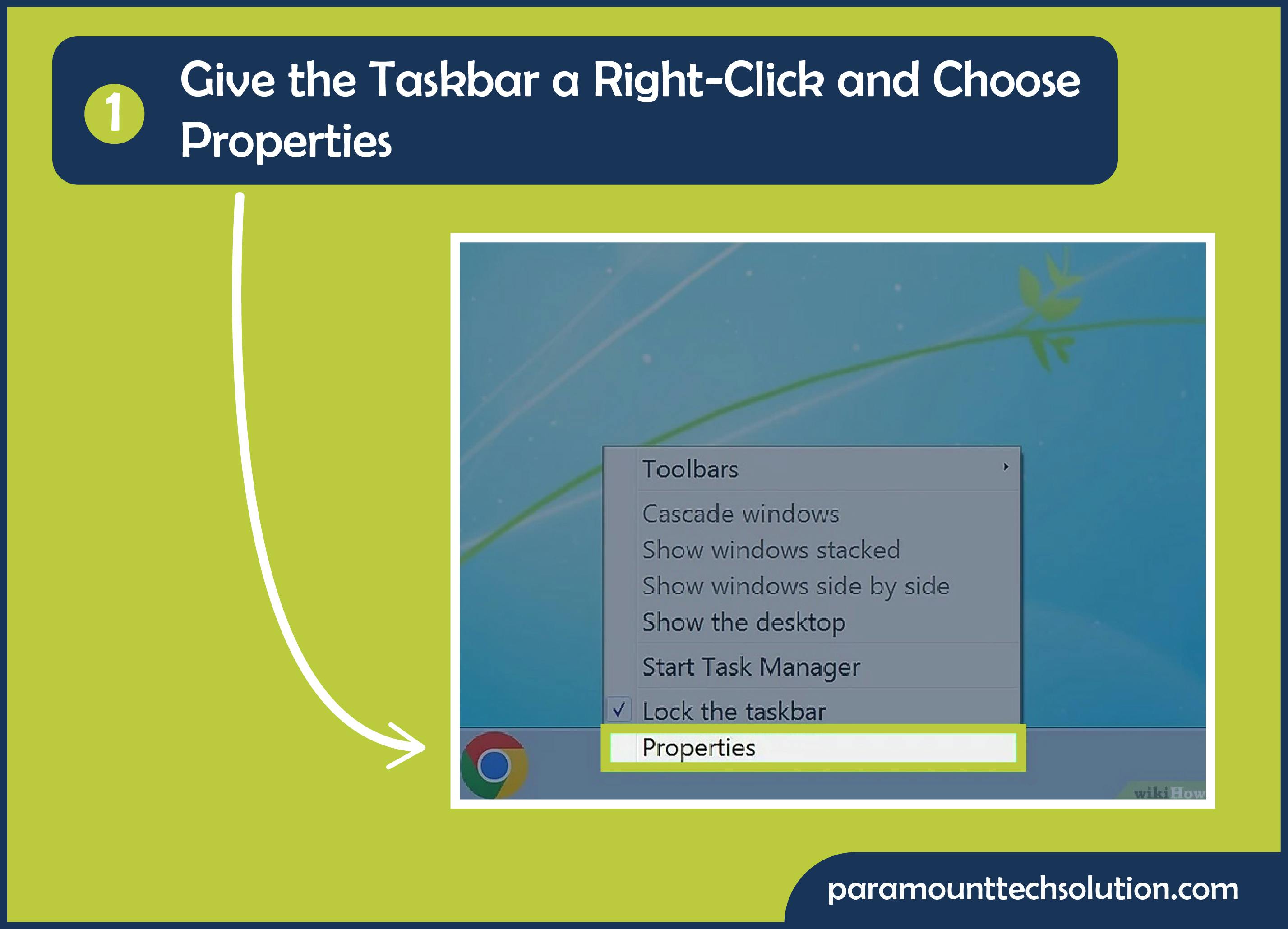 1 Give the Taskbar a Right-Click and Choose Properties

Toolbars
Cascade windows
Show windows stacked
Show windows side by side
Show the desktop
Start Task Manager
✓ Lock the taskbar
Properties

wikiHow

paramounttechsolution.com